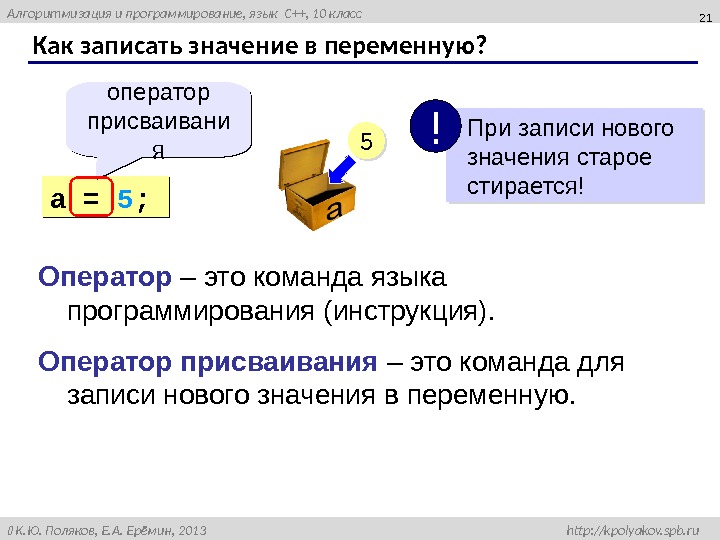 Алгоритмизация и программирование, язык C++, 10 класс

21

Как записать значение в переменную?

оператор присваивания

a = 5;

5

a

!

При записи нового значения старое стирается!

Оператор – это команда языка программирования (инструкция).

Оператор присваивания – это команда для записи нового значения в переменную.

© К.Ю. Поляков, Е.А. Ерёмин, 2013

http://kpolyakov.spb.ru